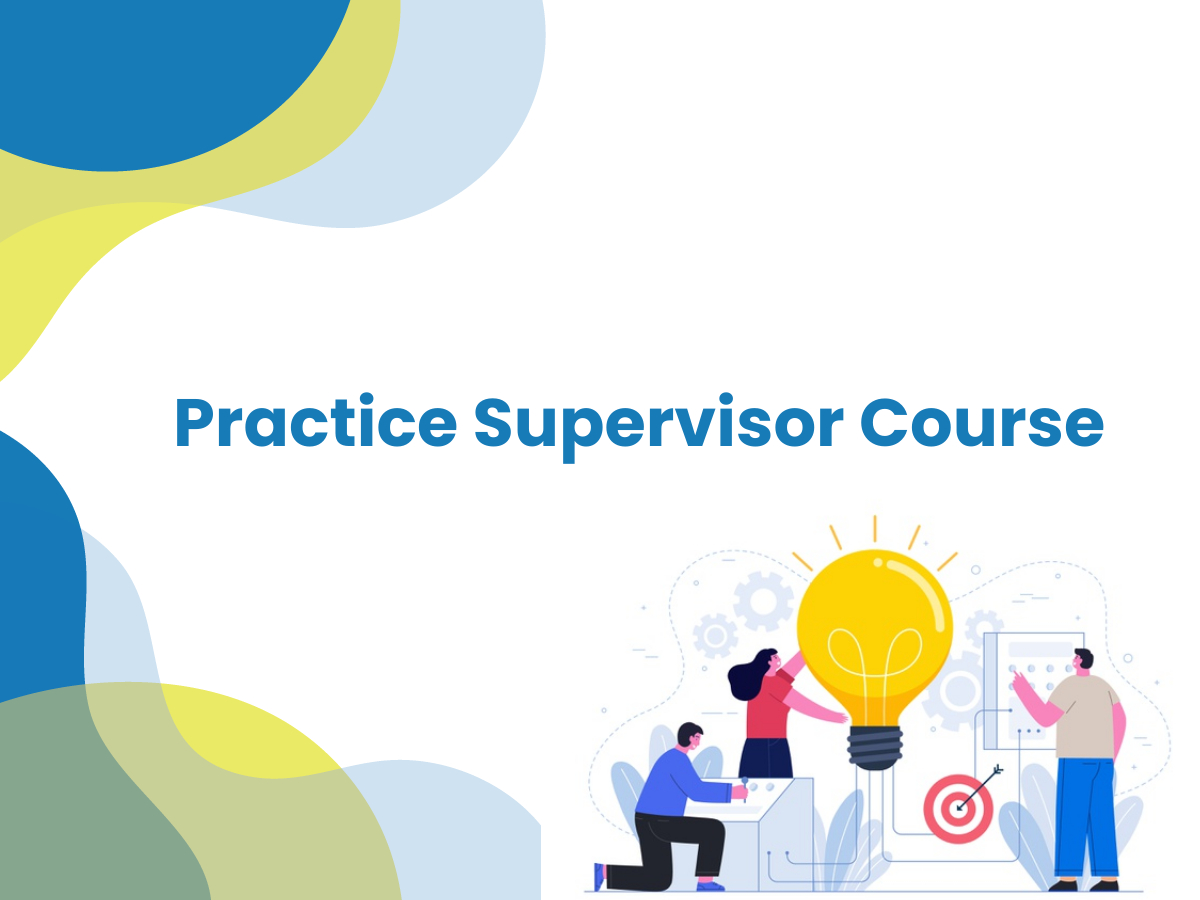 Practice Supervisor Course